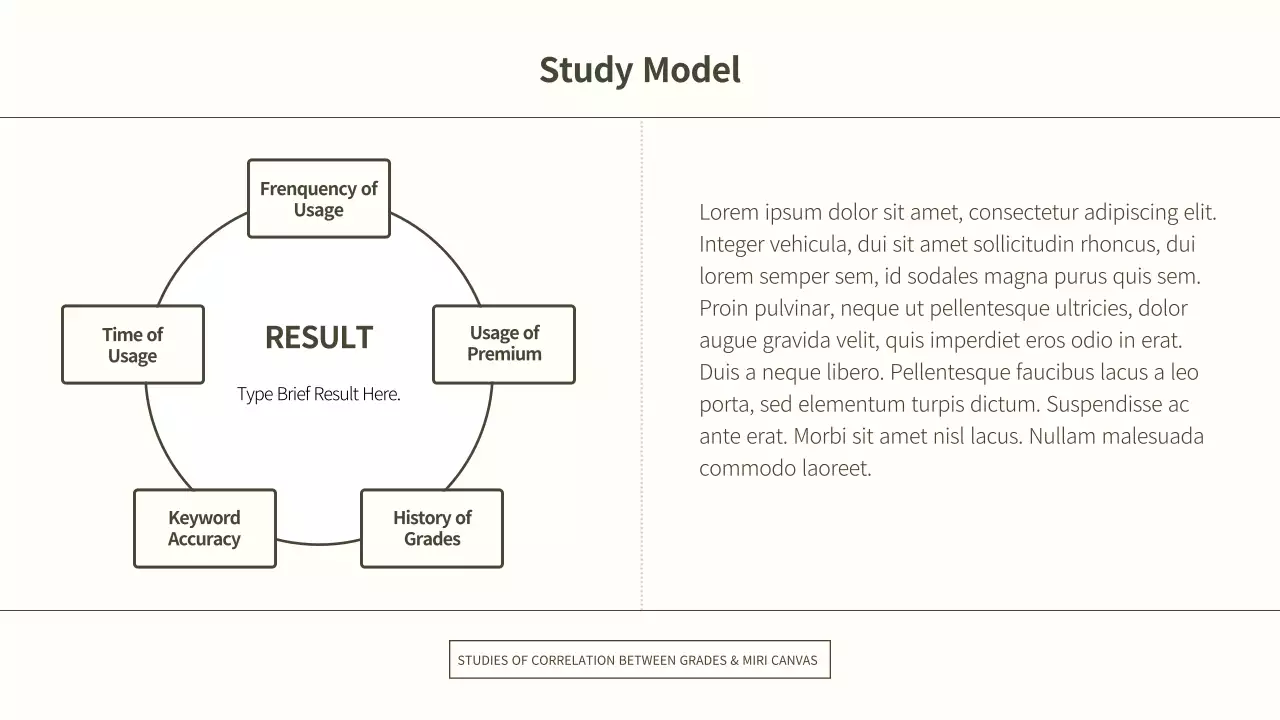 Study Model

Frenquency of Usage

Time of Usage

RESULT

Type Brief Result Here.

Usage of Premium

Keyword Accuracy

History of Grades

Lorem ipsum dolor sit amet, consectetur adipiscing elit. Integer vehicula, dui sit amet sollicitudin rhoncus, dui lorem semper sem, id sodales magna purus quis sem. Proin pulvinar, neque ut pellentesque ultricies, dolor augue gravida velit, quis imperdiet eros odio in erat. Duis a neque libero. Pellentesque faucibus lacus a leo porta, sed elementum turpis dictum. Suspendisse ac ante erat. Morbi sit amet nisl lacus. Nullam malesuada commodo laoreet.

STUDIES OF CORRELATION BETWEEN GRADES & MIRI CANVAS